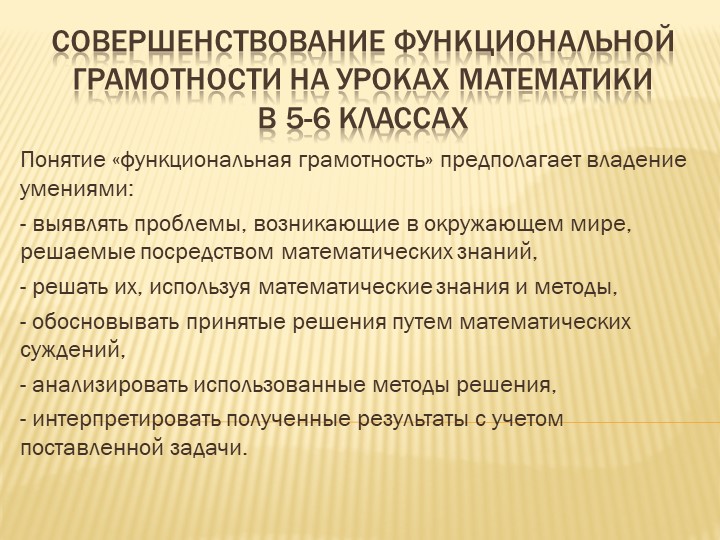 СОВЕРШЕНСТВОВАНИЕ ФУНКЦИОНАЛЬНОЙ ГРАМОТНОСТИ НА УРОКАХ МАТЕМАТИКИ В 5-6 КЛАССАХ

Понятие «функциональная грамотность» предполагает владение умениями:

- выявлять проблемы, возникающие в окружающем мире, решаемые посредством математических знаний,

- решать их, используя математические знания и методы,

- обосновывать принятые решения путем математических суждений,

- анализировать использованные методы решения,

- интерпретировать полученные результаты с учетом поставленной задачи.